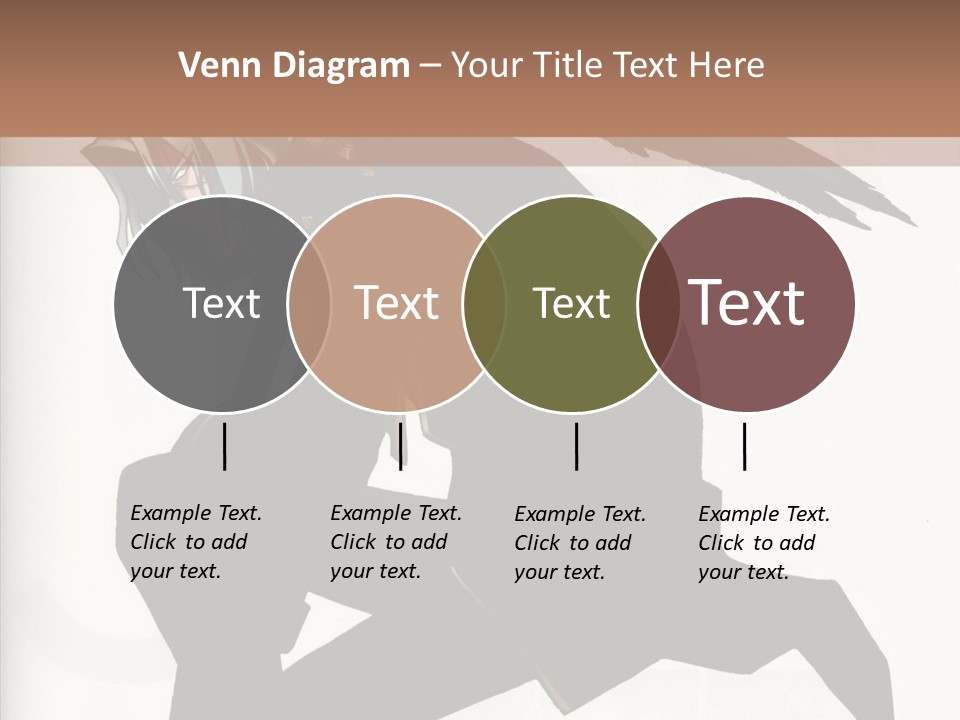 Venn Diagram – Your Title Text Here

Text

Text

Text

Text

Example Text. Click to add your text.

Example Text. Click to add your text.

Example Text. Click to add your text.

Example Text. Click to add your text.